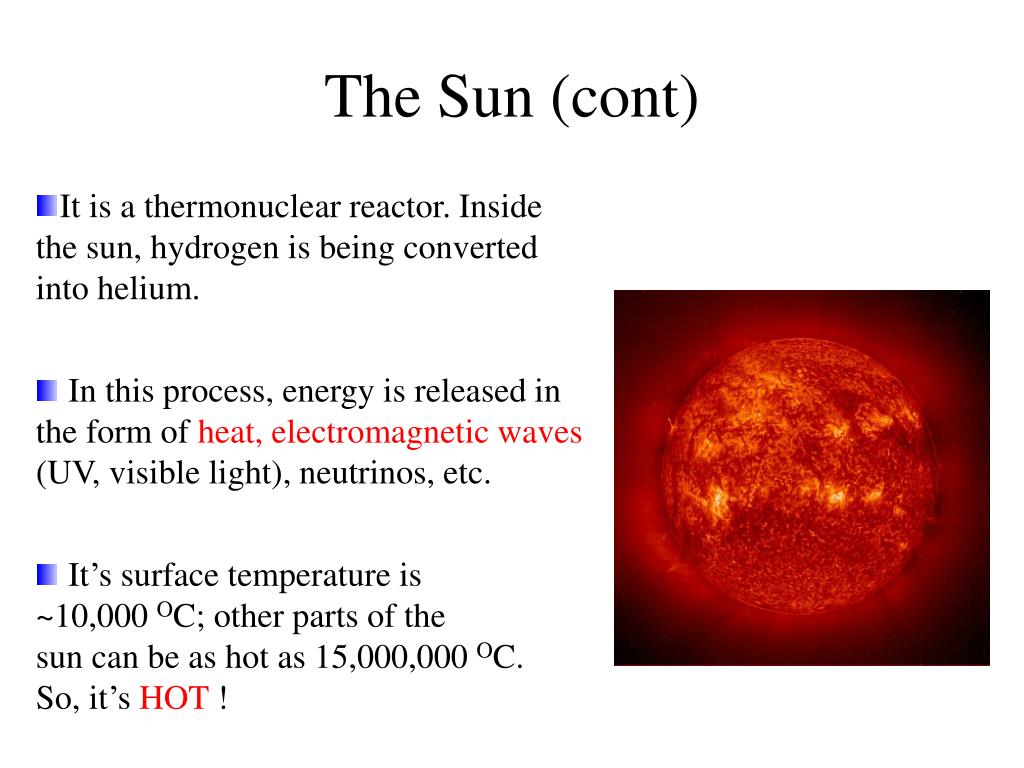 The Sun (cont)

It is a thermonuclear reactor. Inside the sun, hydrogen is being converted into helium.

In this process, energy is released in the form of heat, electromagnetic waves (UV, visible light), neutrinos, etc.

It’s surface temperature is ~10,000 $^{O}$C; other parts of the sun can be as hot as 15,000,000 $^{O}$C. So, it’s HOT !